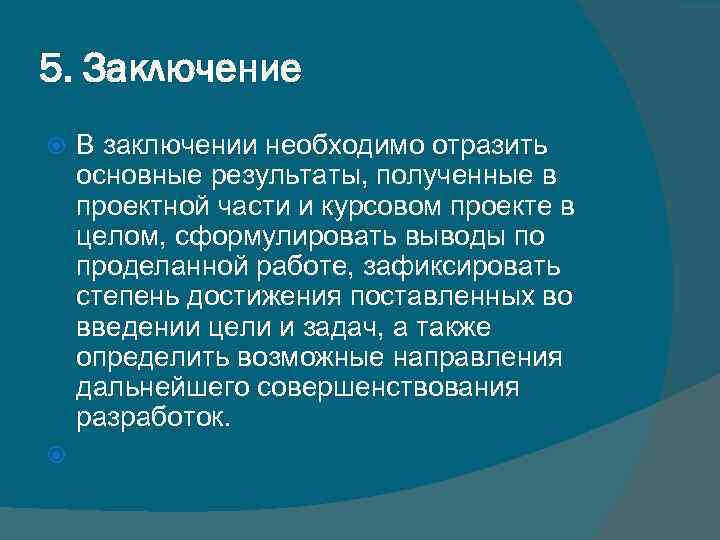 5. Заключение

В заключении необходимо отразить основные результаты, полученные в проектной части и курсовом проекте в целом, сформулировать выводы по проделанной работе, зафиксировать степень достижения поставленных во введении цели и задач, а также определить возможные направления дальнейшего совершенствования разработок.